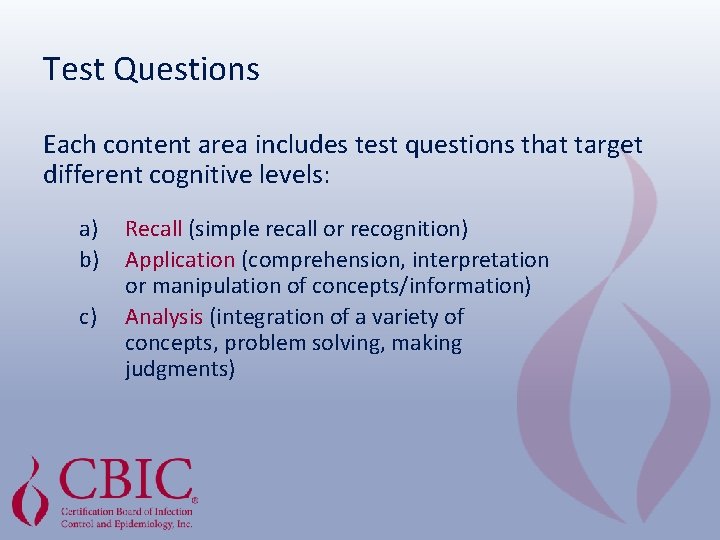 Test Questions

Each content area includes test questions that target different cognitive levels:

a) Recall (simple recall or recognition)
b) Application (comprehension, interpretation or manipulation of concepts/information)
c) Analysis (integration of a variety of concepts, problem solving, making judgments)

CBIC®
Certification Board of Infection Control and Epidemiology, Inc.